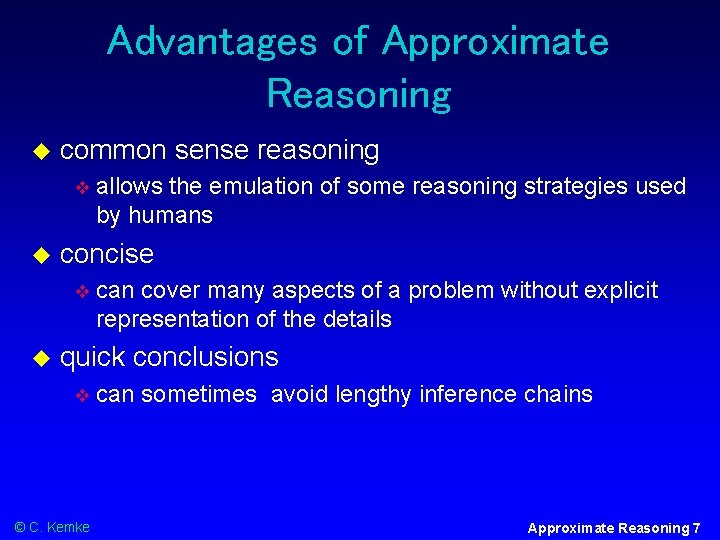 Advantages of Approximate Reasoning

◆ common sense reasoning

❖ allows the emulation of some reasoning strategies used by humans

◆ concise

❖ can cover many aspects of a problem without explicit representation of the details

◆ quick conclusions

❖ can sometimes avoid lengthy inference chains

© C. Kemke

Approximate Reasoning 7